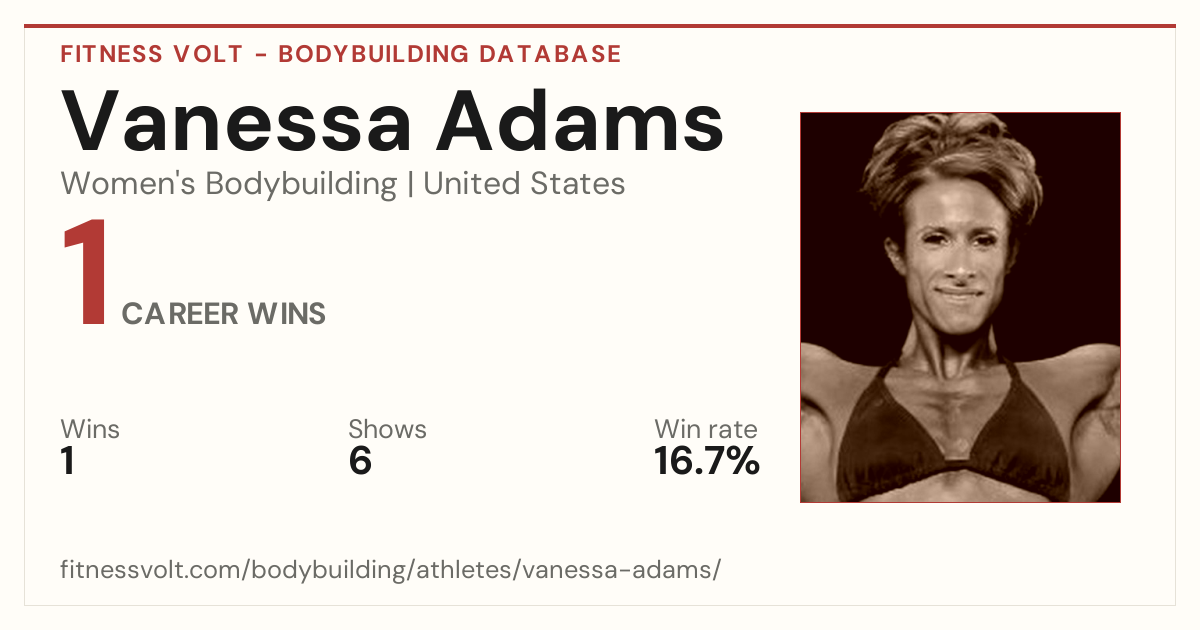 FITNESS VOLT - BODYBUILDING DATABASE

Vanessa Adams

Women's Bodybuilding | United States

1 CAREER WINS

Wins
1

Shows
6

Win rate
16.7%

fitnessvolt.com/bodybuilding/athletes/vanessa-adams/